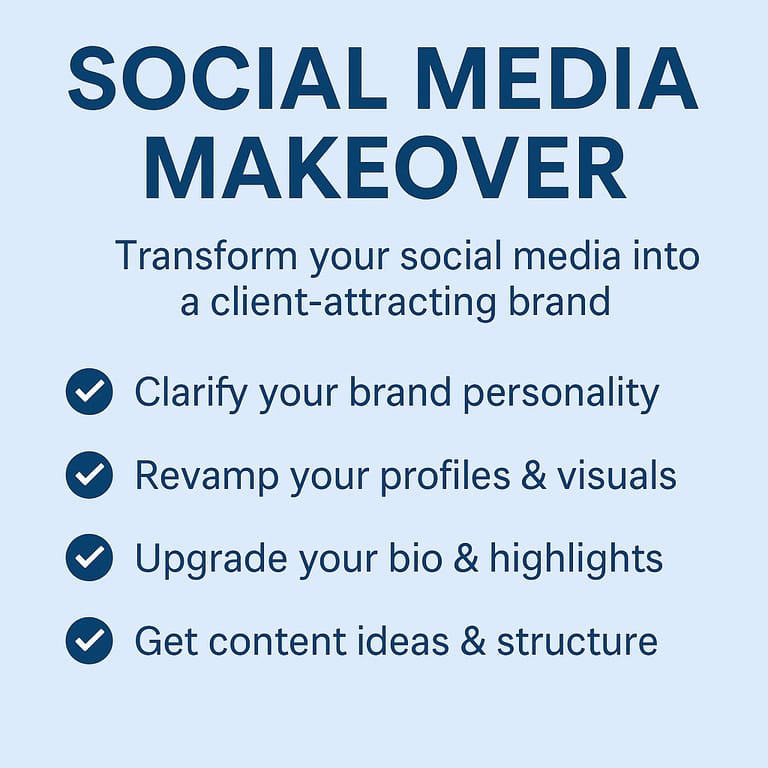 SOCIAL MEDIA MAKEOVER

Transform your social media into a client-attracting brand

Clarify your brand personality

Revamp your profiles & visuals

Upgrade your bio & highlights

Get content ideas & structure